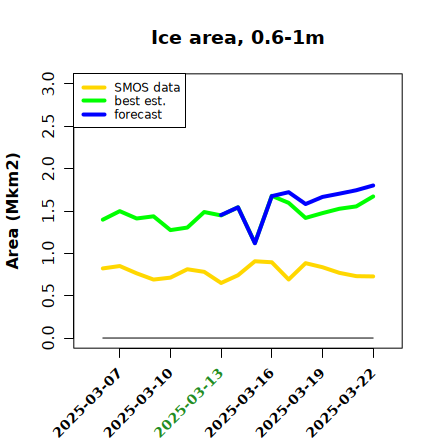 Ice area, 0.6-1m

SMOS data
best est.
forecast

Area (Mkm2)

3.0
2.5
2.0
1.5
1.0
0.5
0.0

2025-03-07
2025-03-10
2025-03-13
2025-03-16
2025-03-19
2025-03-22